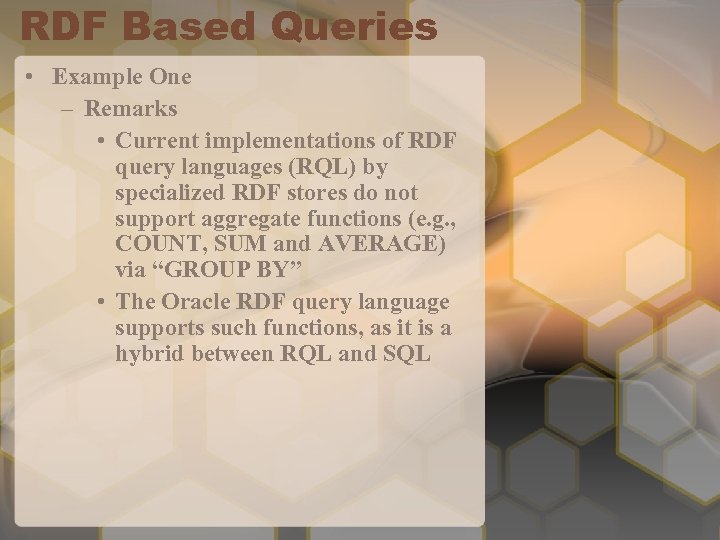 RDF Based Queries

• Example One
– Remarks
• Current implementations of RDF query languages (RQL) by specialized RDF stores do not support aggregate functions (e.g., COUNT, SUM and AVERAGE) via “GROUP BY”
• The Oracle RDF query language supports such functions, as it is a hybrid between RQL and SQL